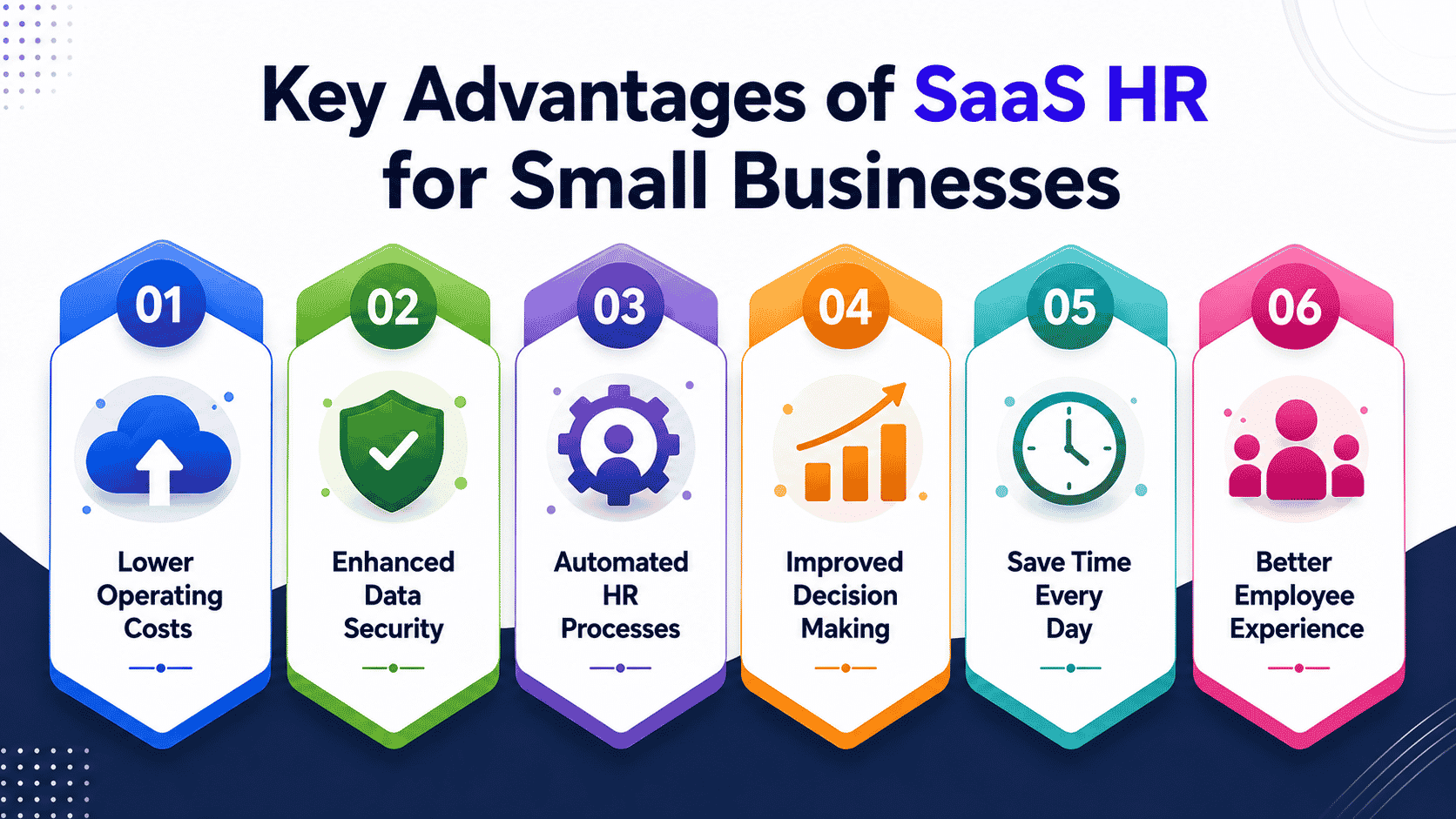 Key Advantages of SaaS HR for Small Businesses

01
Lower Operating Costs

02
Enhanced Data Security

03
Automated HR Processes

04
Improved Decision Making

05
Save Time Every Day

06
Better Employee Experience